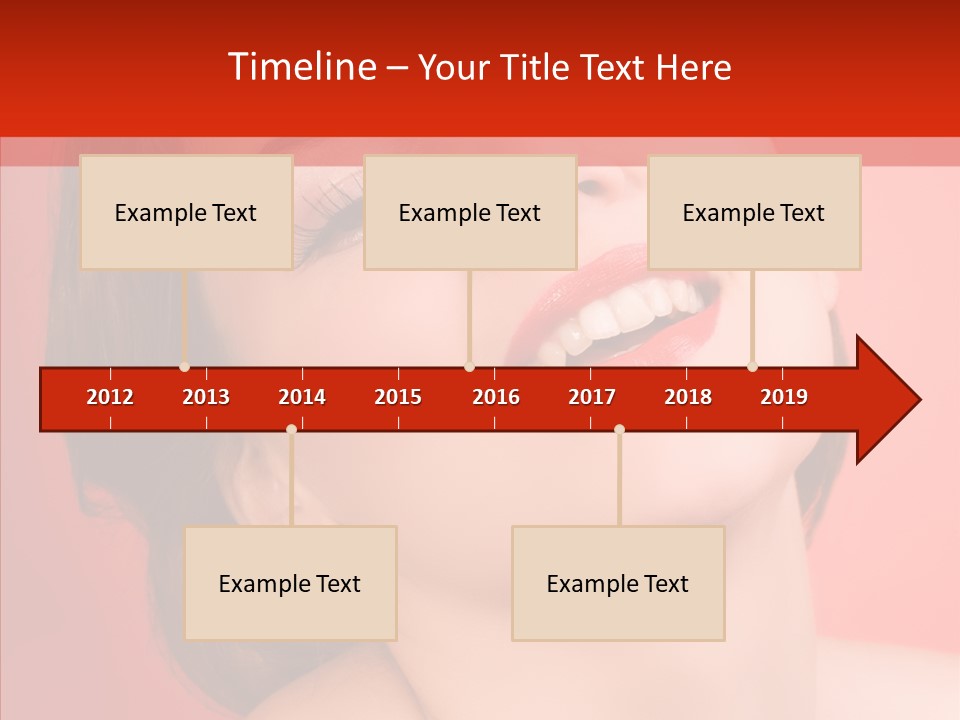 Timeline – Your Title Text Here

Example Text

Example Text

Example Text

2012 2013 2014 2015 2016 2017 2018 2019

Example Text

Example Text